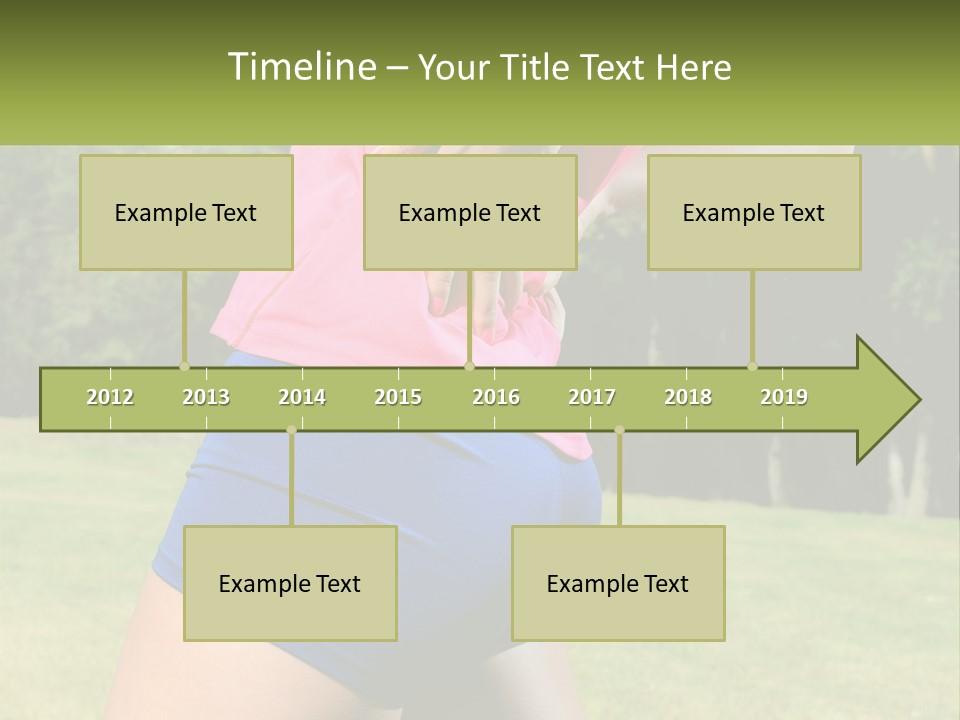 Timeline – Your Title Text Here

Example Text

Example Text

Example Text

2012 2013 2014 2015 2016 2017 2018 2019

Example Text

Example Text